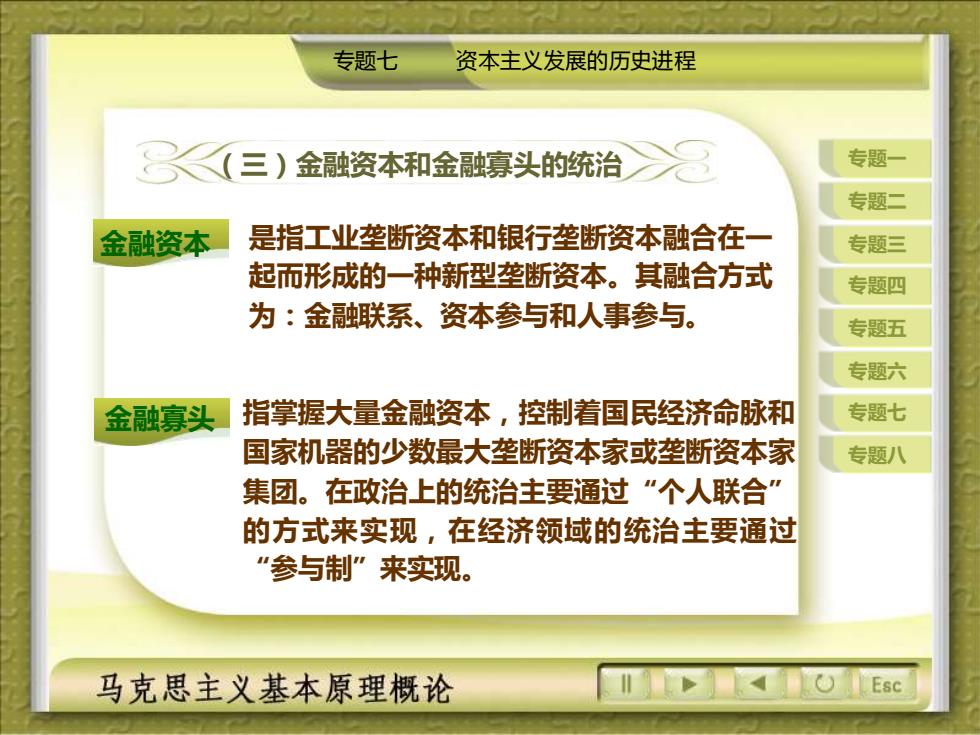 专题七　　资本主义发展的历史进程

（三）金融资本和金融寡头的统治

金融资本

是指工业垄断资本和银行垄断资本融合在一起而形成的一种新型垄断资本。其融合方式为：金融联系、资本参与和人事参与。

金融寡头

指掌握大量金融资本，控制着国民经济命脉和国家机器的少数最大垄断资本家或垄断资本家集团。在政治上的统治主要通过“个人联合”的方式来实现，在经济领域的统治主要通过“参与制”来实现。

专题一
专题二
专题三
专题四
专题五
专题六
专题七
专题八

马克思主义基本原理概论

Esc